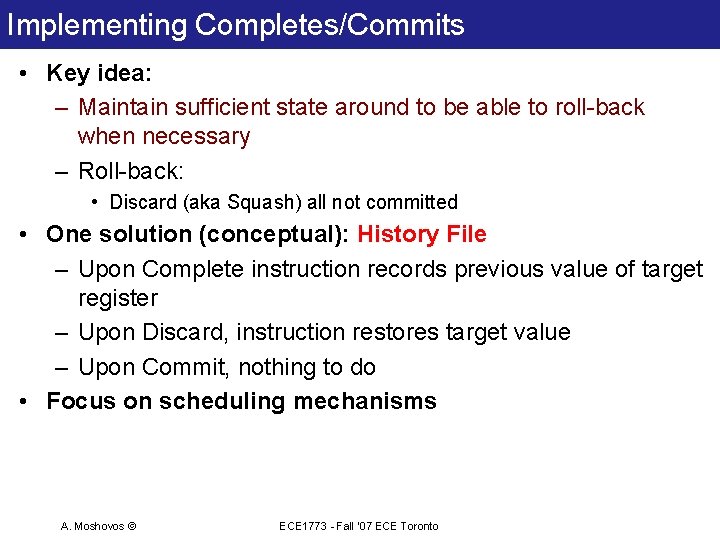 Implementing Completes/Commits

• Key idea:
– Maintain sufficient state around to be able to roll-back when necessary
– Roll-back:
• Discard (aka Squash) all not committed
• One solution (conceptual): History File
– Upon Complete instruction records previous value of target register
– Upon Discard, instruction restores target value
– Upon Commit, nothing to do
• Focus on scheduling mechanisms

A. Moshovos ©

ECE1773 - Fall '07 ECE Toronto